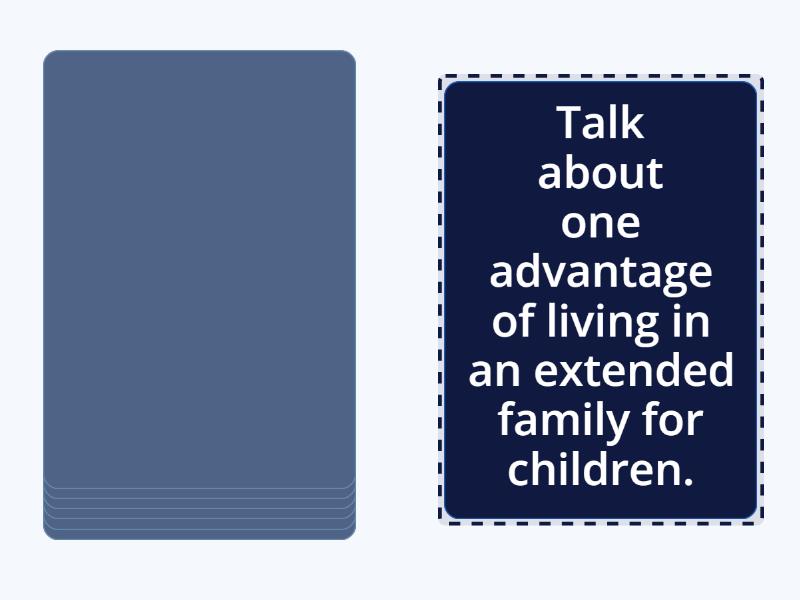 Talk about one advantage of living in an extended family for children.